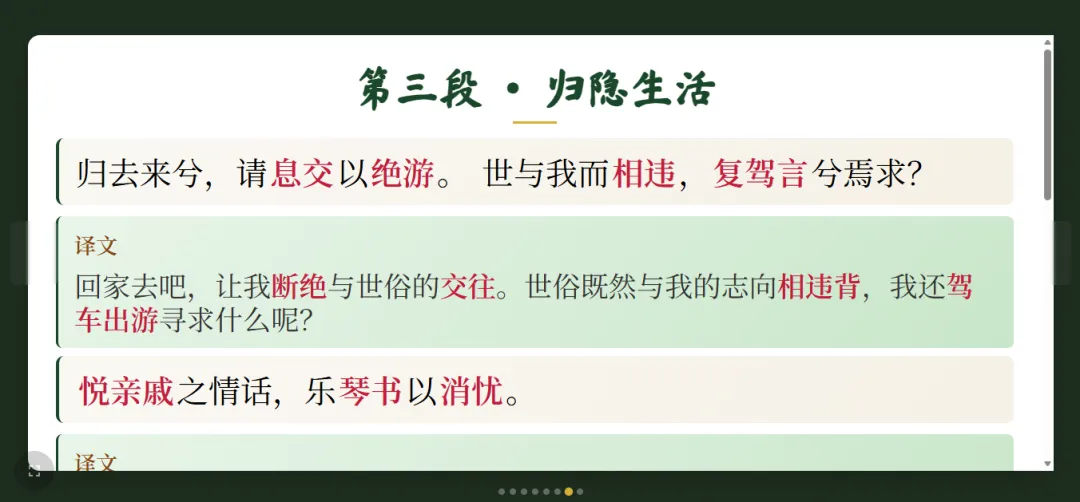 第三段 · 归隐生活

归去来兮，请息交以绝游。 世与我而相违，复驾言兮焉求?

译文

回家去吧，让我断绝与世俗的交往。世俗既然与我的志向相违背，我还驾车出游寻求什么呢?

悦亲戚之情话，乐琴书以消忧。

译文